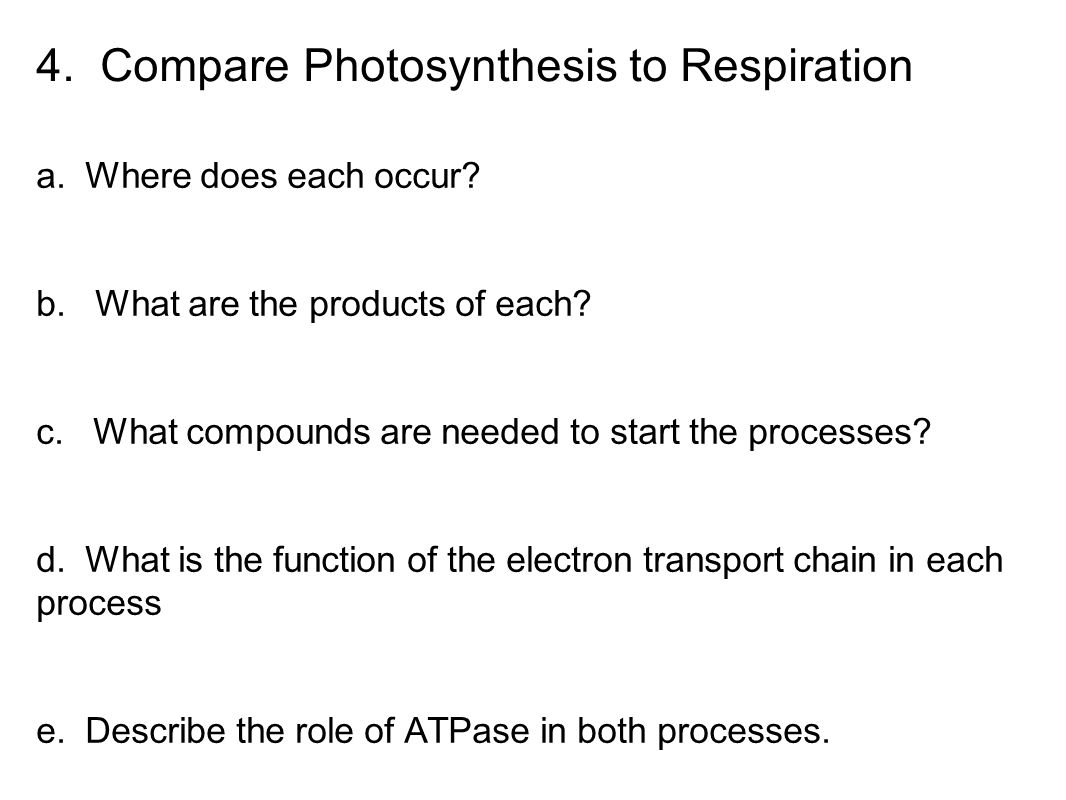 4. Compare Photosynthesis to Respiration

a. Where does each occur?

b. What are the products of each?

c. What compounds are needed to start the processes?

d. What is the function of the electron transport chain in each process

e. Describe the role of ATPase in both processes.